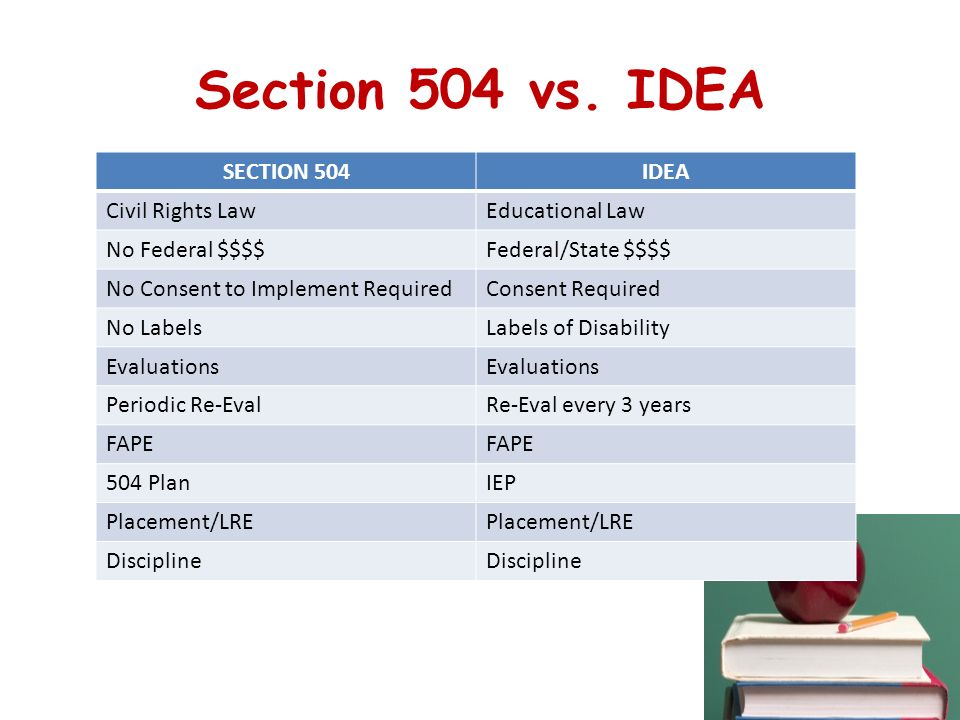 Section 504 vs. IDEA

| SECTION 504 | IDEA |
|---|---|
| Civil Rights Law | Educational Law |
| No Federal \$\$\$\$ | Federal/State \$\$\$\$ |
| No Consent to Implement Required | Consent Required |
| No Labels | Labels of Disability |
| Evaluations | Evaluations |
| Periodic Re-Eval | Re-Eval every 3 years |
| FAPE | FAPE |
| 504 Plan | IEP |
| Placement/LRE | Placement/LRE |
| Discipline | Discipline |